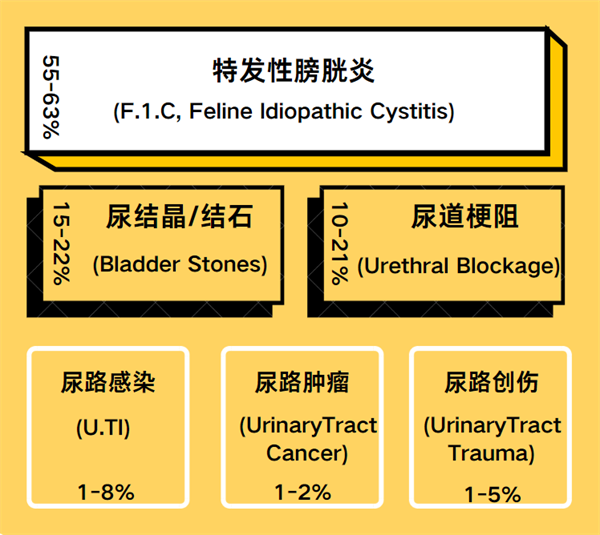 55-63%

特发性膀胱炎

(F.1.C, Feline Idiopathic Cystitis)

15-22%

尿结晶/结石

(Bladder Stones)

10-21%

尿道梗阻

(Urethral Blockage)

尿路感染

(U.TI)

1-8%

尿路肿瘤

(UrinaryTract Cancer)

1-2%

尿路创伤

(UrinaryTract Trauma)

1-5%